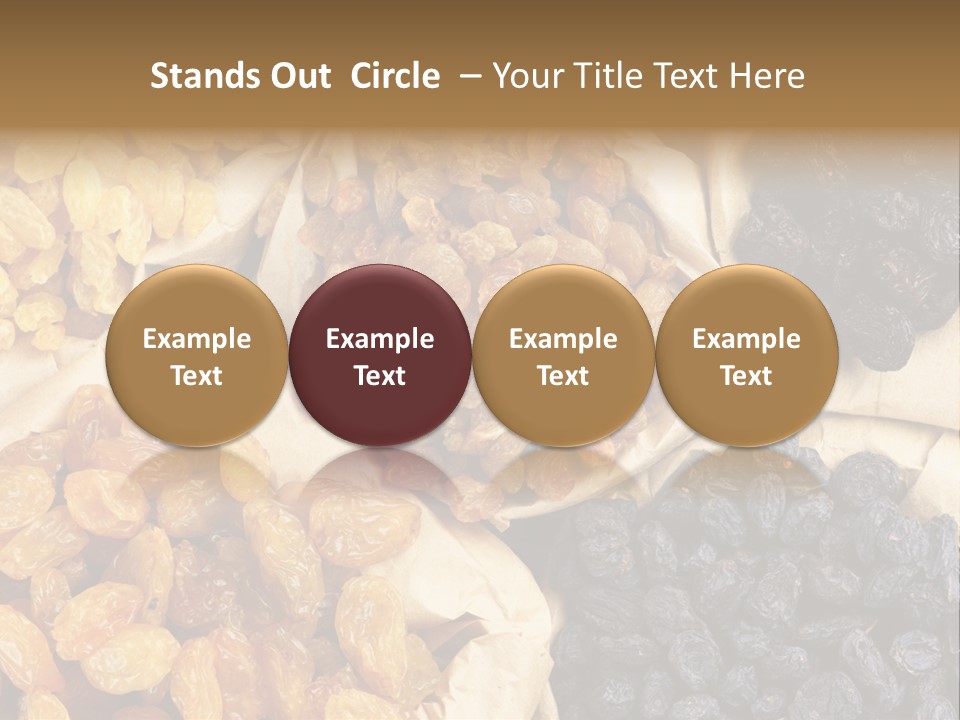 Stands Out Circle – Your Title Text Here

Example Text

Example Text

Example Text

Example Text